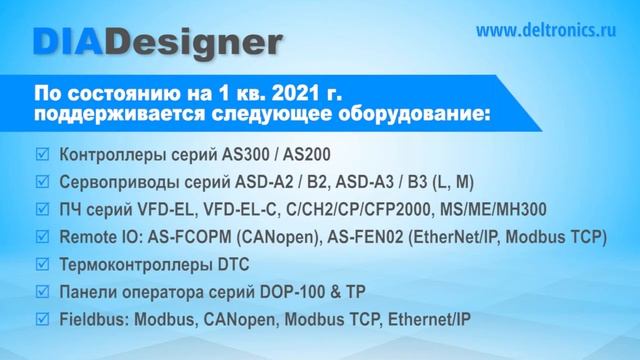 DIADesigner

www.deltronics.ru

По состоянию на 1 кв. 2021 г. поддерживается следующее оборудование:

☑ Контроллеры серий AS300 / AS200
☑ Сервоприводы серий ASD-A2 / B2, ASD-A3 / B3 (L, M)
☑ ПЧ серий VFD-EL, VFD-EL-C, C/CH2/CP/CFP2000, MS/ME/MH300
☑ Remote IO: AS-FCOPM (CANopen), AS-FEN02 (EtherNet/IP, Modbus TCP)
☑ Термоконтроллеры DTC
☑ Панели оператора серий DOP-100 & TP
☑ Fieldbus: Modbus, CANopen, Modbus TCP, Ethernet/IP